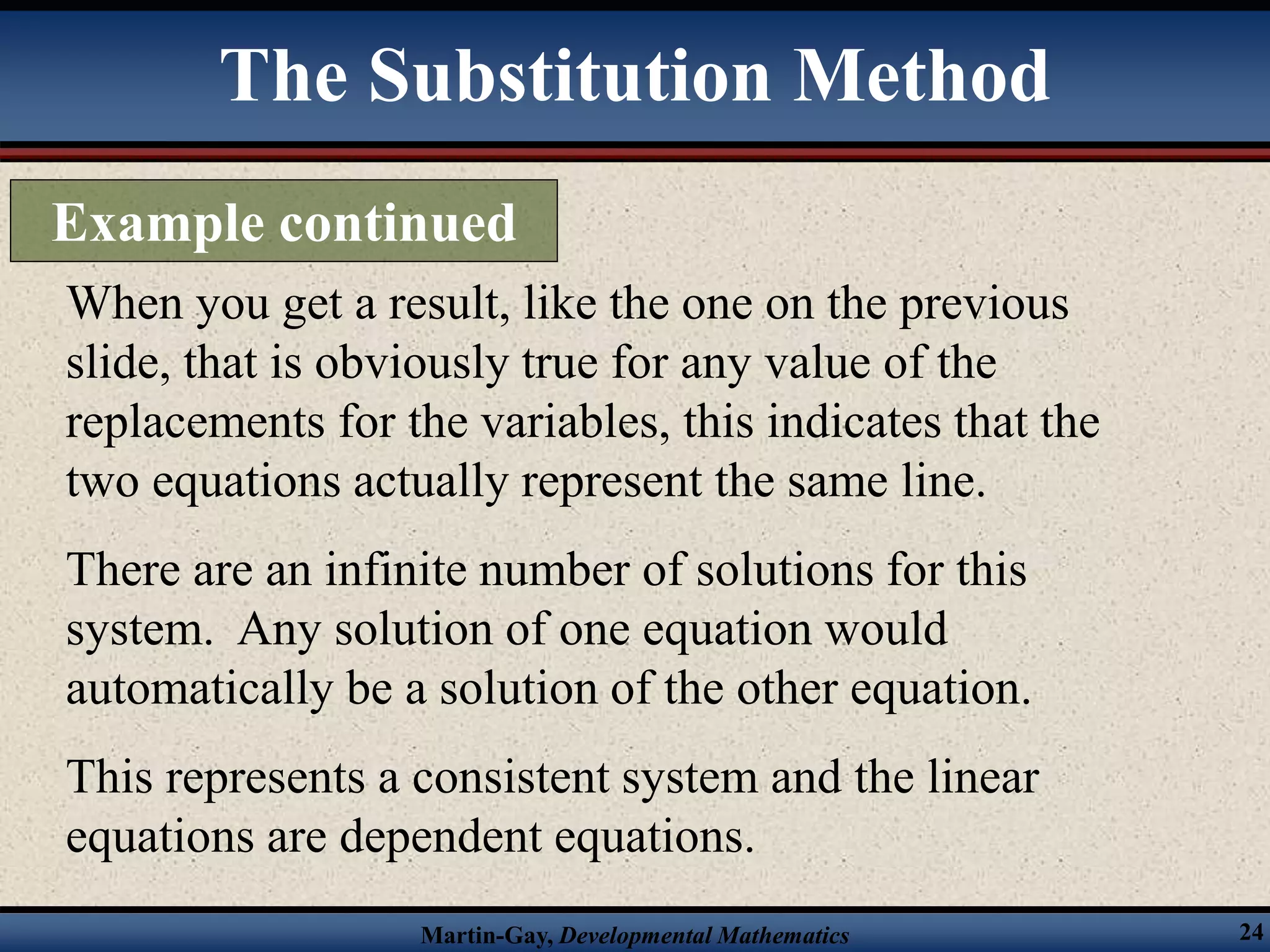 The Substitution Method

Example continued

When you get a result, like the one on the previous slide, that is obviously true for any value of the replacements for the variables, this indicates that the two equations actually represent the same line.

There are an infinite number of solutions for this system. Any solution of one equation would automatically be a solution of the other equation.

This represents a consistent system and the linear equations are dependent equations.

Martin-Gay, Developmental Mathematics

24